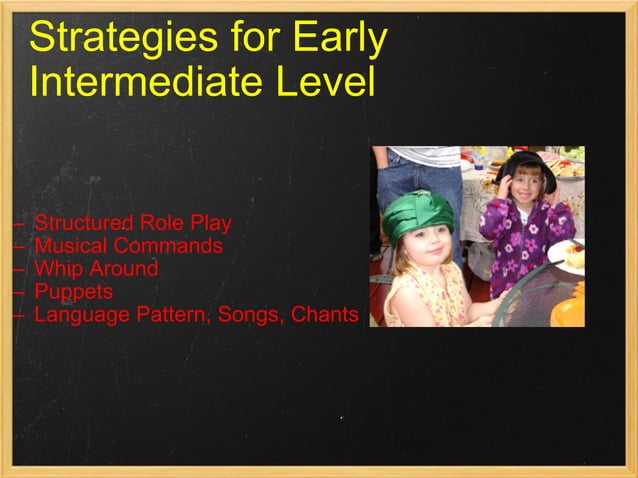 Strategies for Early Intermediate Level

– Structured Role Play
– Musical Commands
– Whip Around
– Puppets
– Language Pattern, Songs, Chants